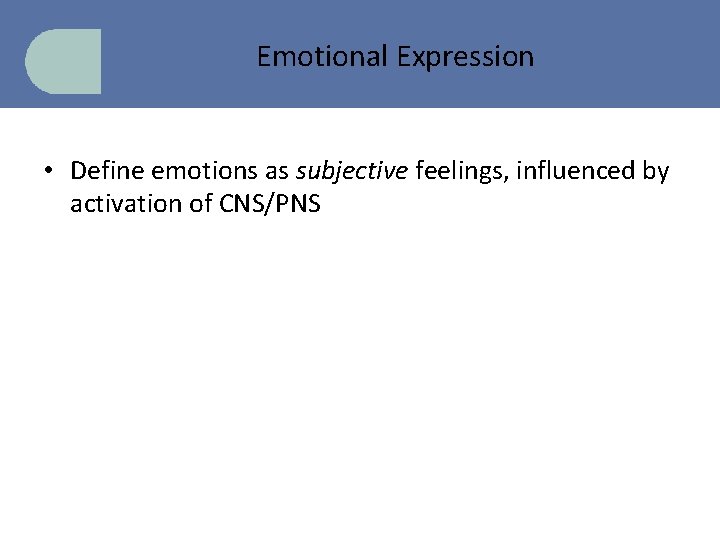 Emotional Expression

• Define emotions as subjective feelings, influenced by activation of CNS/PNS